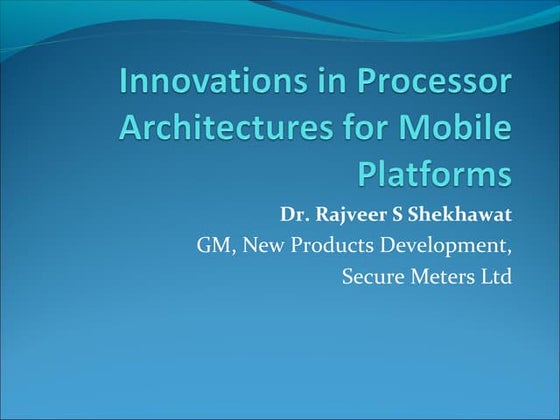 Innovations in Processor Architectures for Mobile Platforms

Dr. Rajveer S Shekhawat
GM, New Products Development,
Secure Meters Ltd